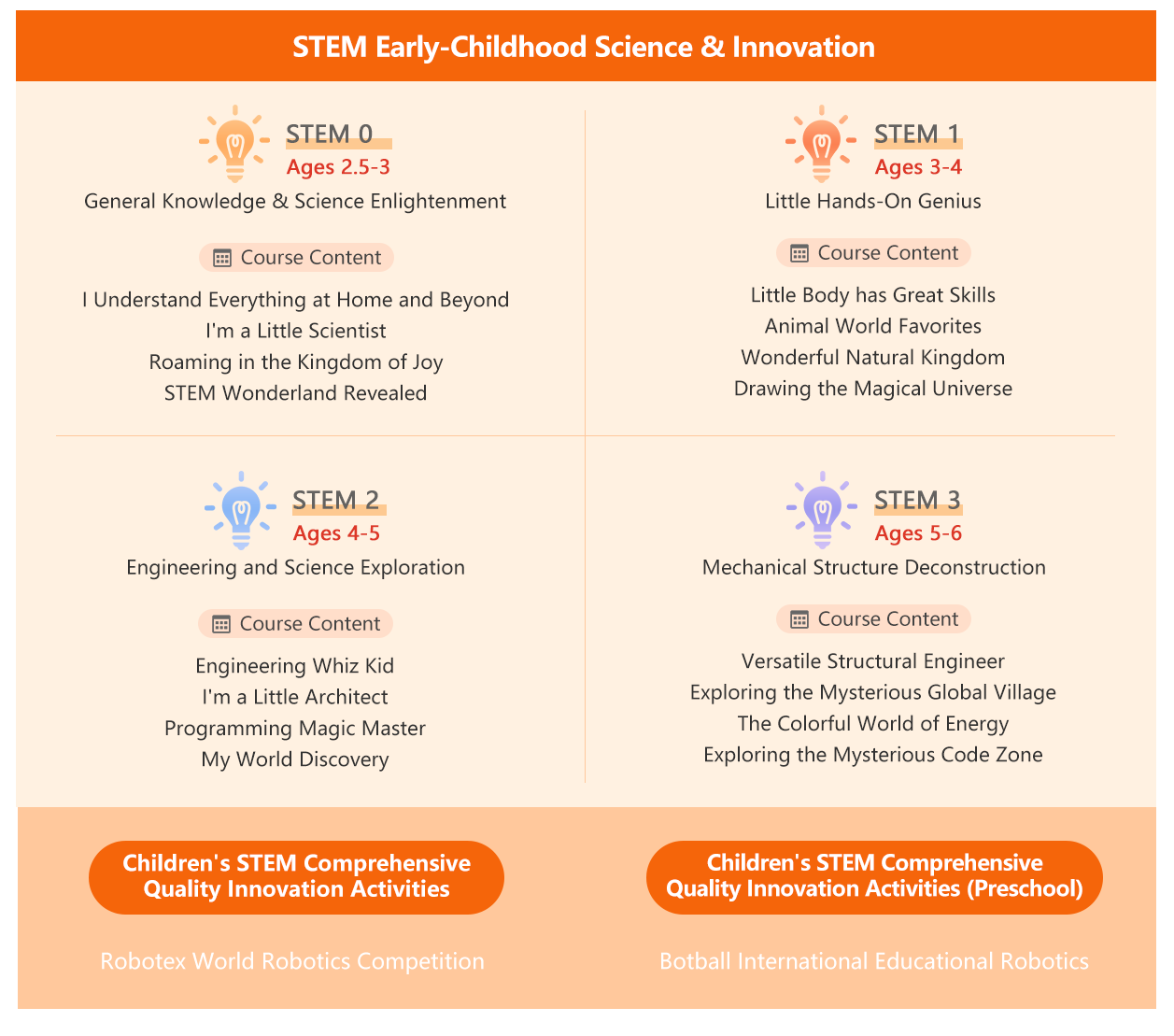 STEM Early-Childhood Science & Innovation

STEM 0
Ages 2.5-3
General Knowledge & Science Enlightenment

Course Content

I Understand Everything at Home and Beyond
I'm a Little Scientist
Roaming in the Kingdom of Joy
STEM Wonderland Revealed

STEM 1
Ages 3-4
Little Hands-On Genius

Course Content

Little Body has Great Skills
Animal World Favorites
Wonderful Natural Kingdom
Drawing the Magical Universe

STEM 2
Ages 4-5
Engineering and Science Exploration

Course Content

Engineering Whiz Kid
I'm a Little Architect
Programming Magic Master
My World Discovery

STEM 3
Ages 5-6
Mechanical Structure Deconstruction

Course Content

Versatile Structural Engineer
Exploring the Mysterious Global Village
The Colorful World of Energy
Exploring the Mysterious Code Zone

Children's STEM Comprehensive Quality Innovation Activities

Robotex World Robotics Competition

Children's STEM Comprehensive Quality Innovation Activities (Preschool)

Botball International Educational Robotics